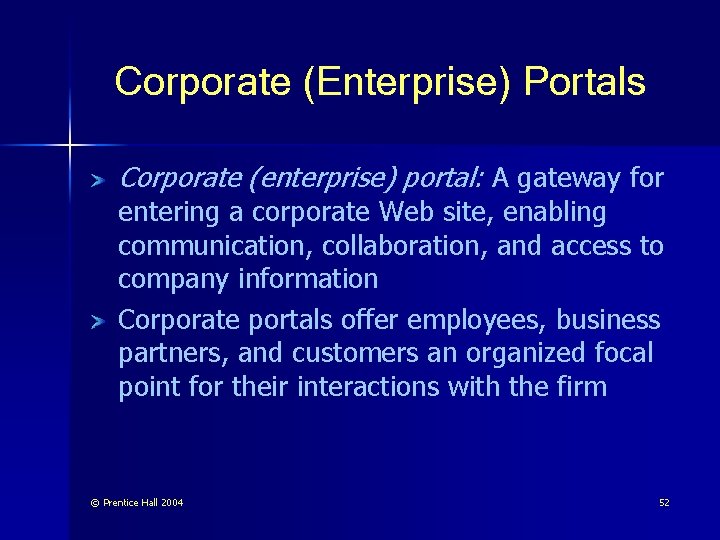 Corporate (Enterprise) Portals

Corporate (enterprise) portal: A gateway for entering a corporate Web site, enabling communication, collaboration, and access to company information

Corporate portals offer employees, business partners, and customers an organized focal point for their interactions with the firm

© Prentice Hall 2004

52